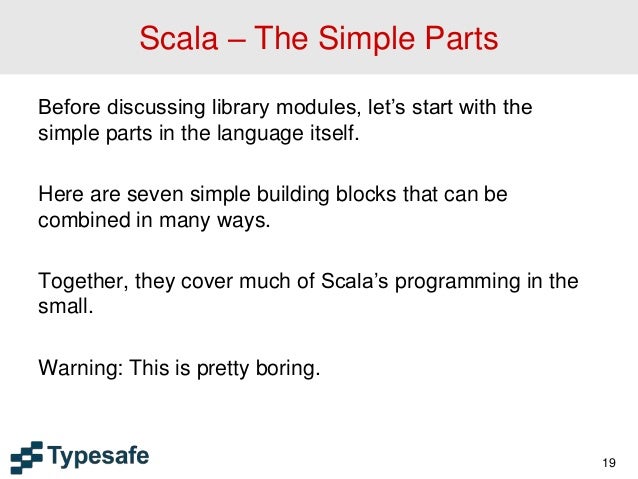 Scala – The Simple Parts

Before discussing library modules, let's start with the simple parts in the language itself.

Here are seven simple building blocks that can be combined in many ways.

Together, they cover much of Scala's programming in the small.

Warning: This is pretty boring.

Typesafe

19